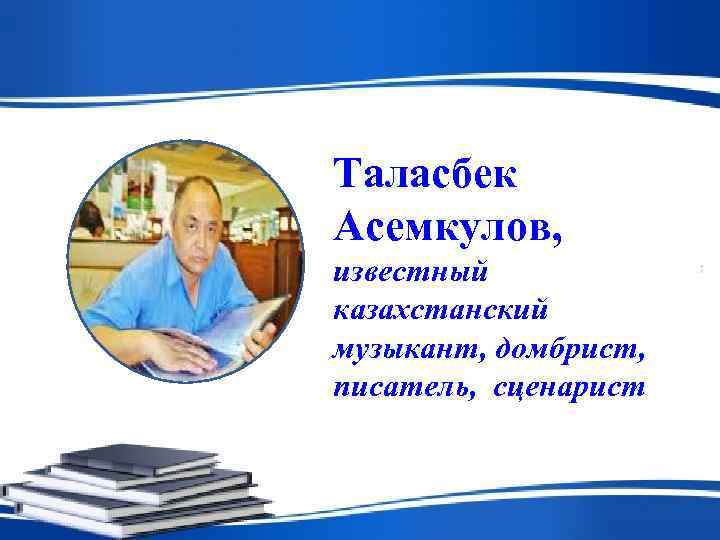 Таласбек Асемкулов,
известный казахстанский музыкант, домбрист, писатель, сценарист